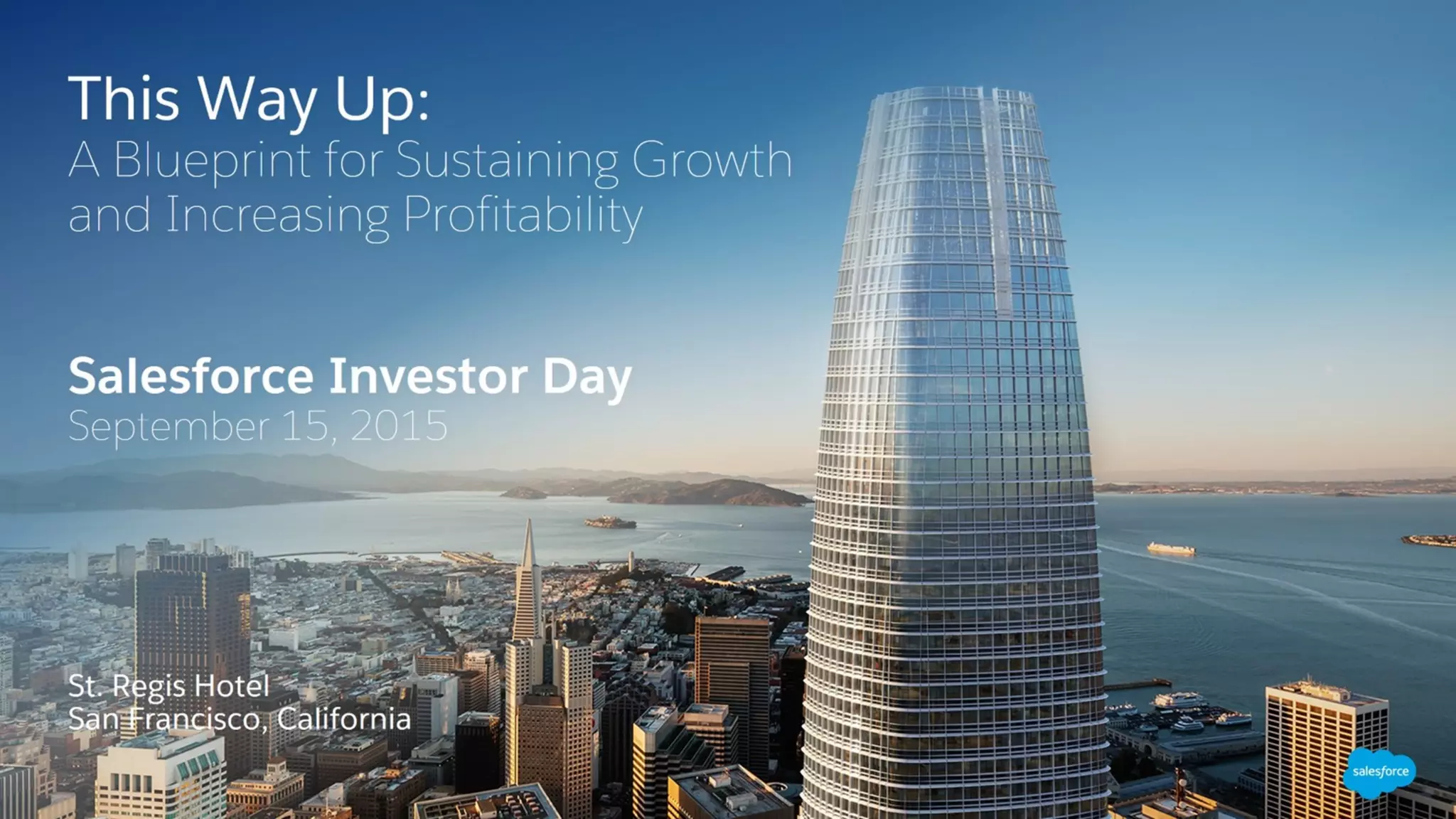 This Way Up:
A Blueprint for Sustaining Growth and Increasing Profitability

Salesforce Investor Day
September 15, 2015

St. Regis Hotel
San Francisco, California

salesforce